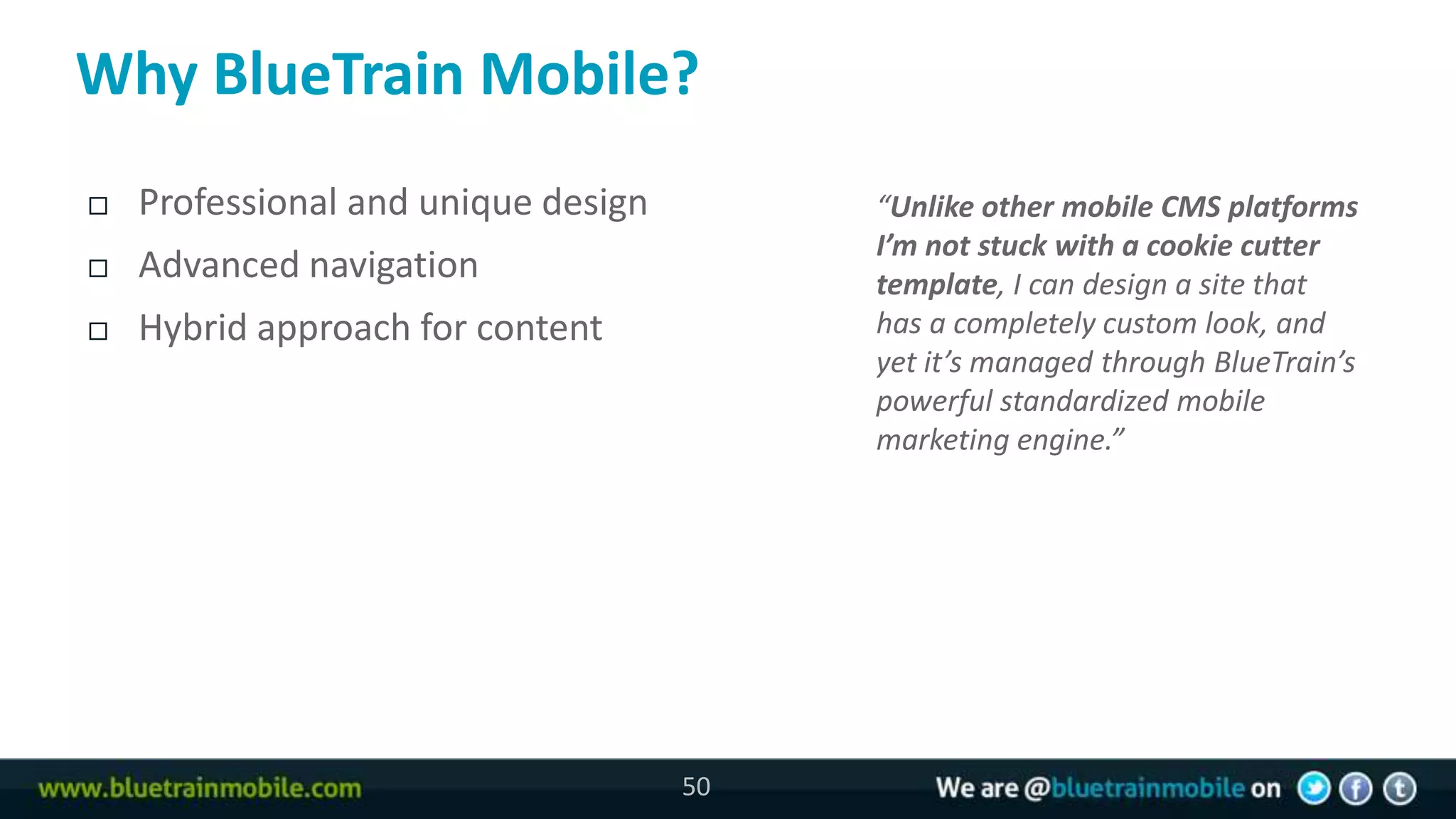 Why BlueTrain Mobile?

□ Professional and unique design
□ Advanced navigation
□ Hybrid approach for content

"Unlike other mobile CMS platforms I'm not stuck with a cookie cutter template, I can design a site that has a completely custom look, and yet it's managed through BlueTrain's powerful standardized mobile marketing engine."

www.bluetrainmobile.com 50 We are @bluetrainmobile on